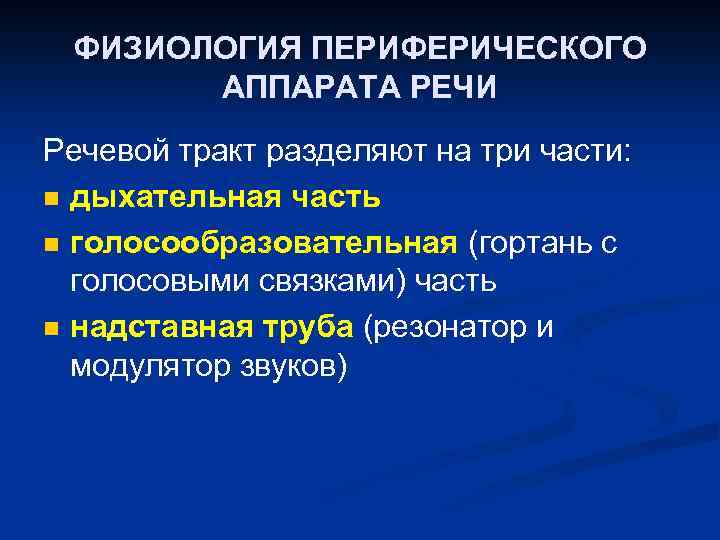 ФИЗИОЛОГИЯ ПЕРИФЕРИЧЕСКОГО АППАРАТА РЕЧИ

Речевой тракт разделяют на три части:

- дыхательная часть
- голосообразовательная (гортань с голосовыми связками) часть
- надставная труба (резонатор и модулятор звуков)